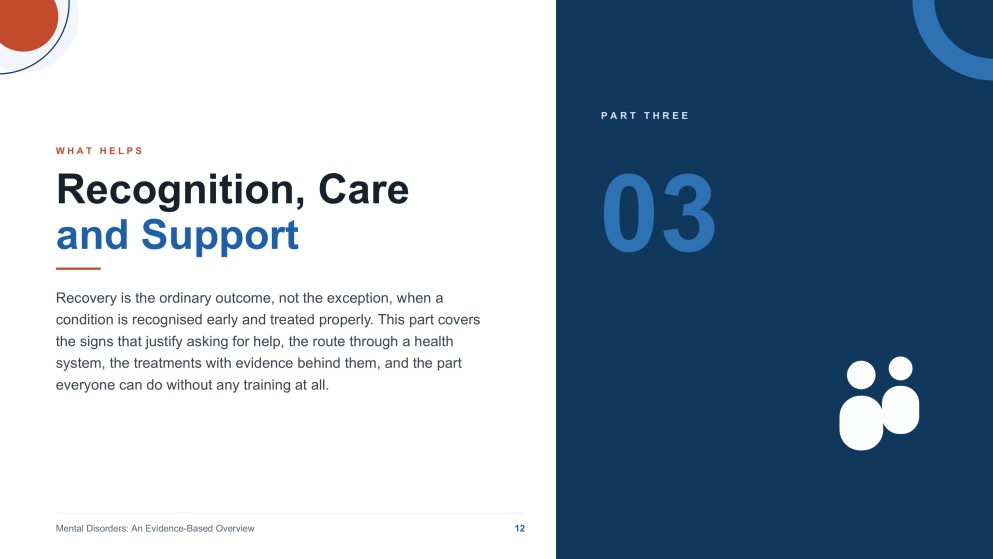 WHAT HELPS

Recognition, Care and Support

Recovery is the ordinary outcome, not the exception, when a condition is recognised early and treated properly. This part covers the signs that justify asking for help, the route through a health system, the treatments with evidence behind them, and the part everyone can do without any training at all.

Mental Disorders: An Evidence-Based Overview

12

PART THREE

03